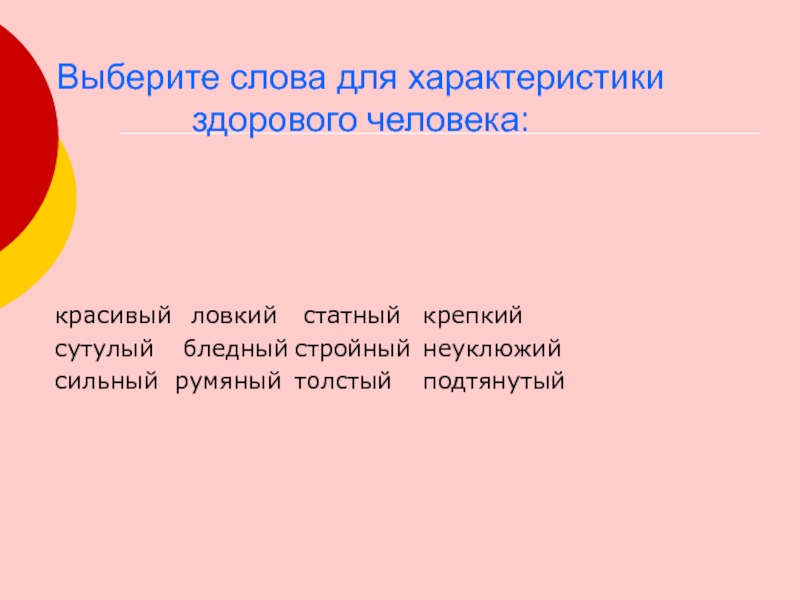 Выберите слова для характеристики здорового человека:

красивый ловкий статный крепкий
сутулый бледный стройный неуклюжий
сильный румяный толстый подтянутый